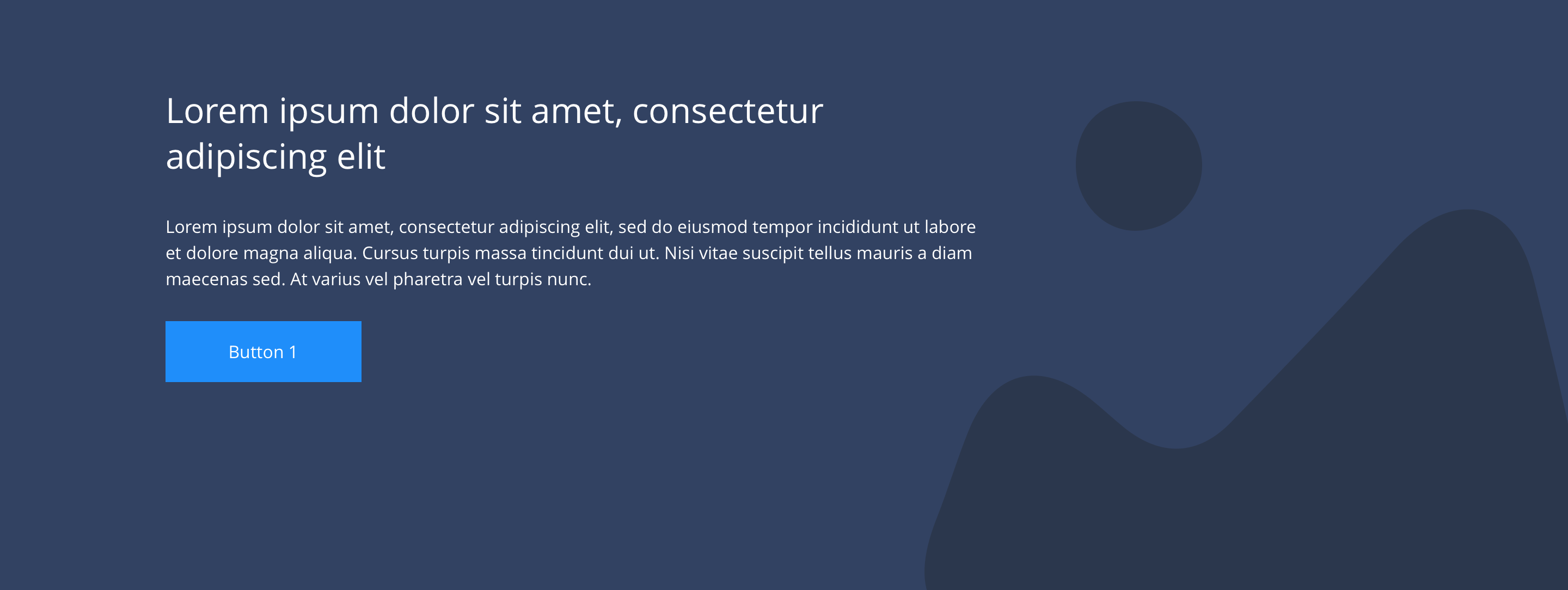 Lorem ipsum dolor sit amet, consectetur adipiscing elit

Lorem ipsum dolor sit amet, consectetur adipiscing elit, sed do eiusmod tempor incididunt ut labore et dolore magna aliqua. Cursus turpis massa tincidunt dui ut. Nisi vitae suscipit tellus mauris a diam maecenas sed. At varius vel pharetra vel turpis nunc.

Button 1